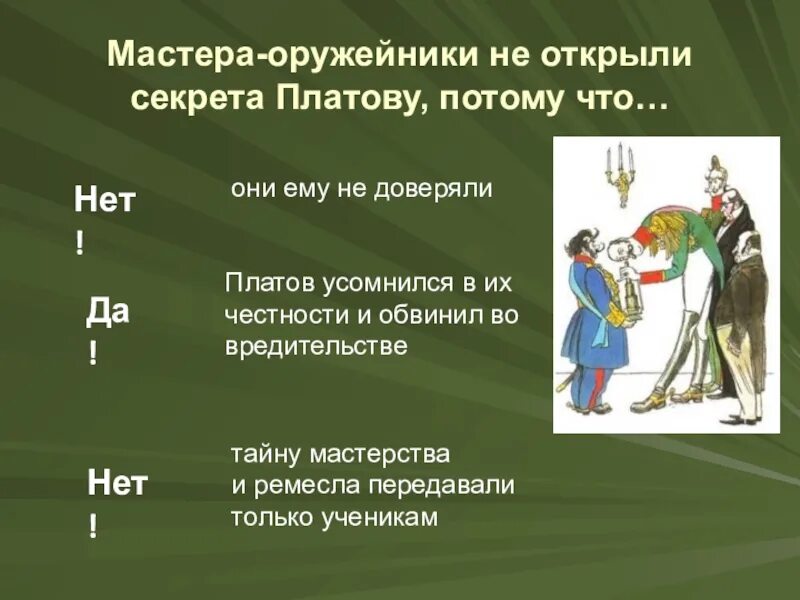 Мастера-оружейники не открыли секрета Платову, потому что…

Нет!

они ему не доверяли

Да!

Платов усомнился в их честности и обвинил во вредительстве

Нет!

тайну мастерства и ремесла передавали только ученикам